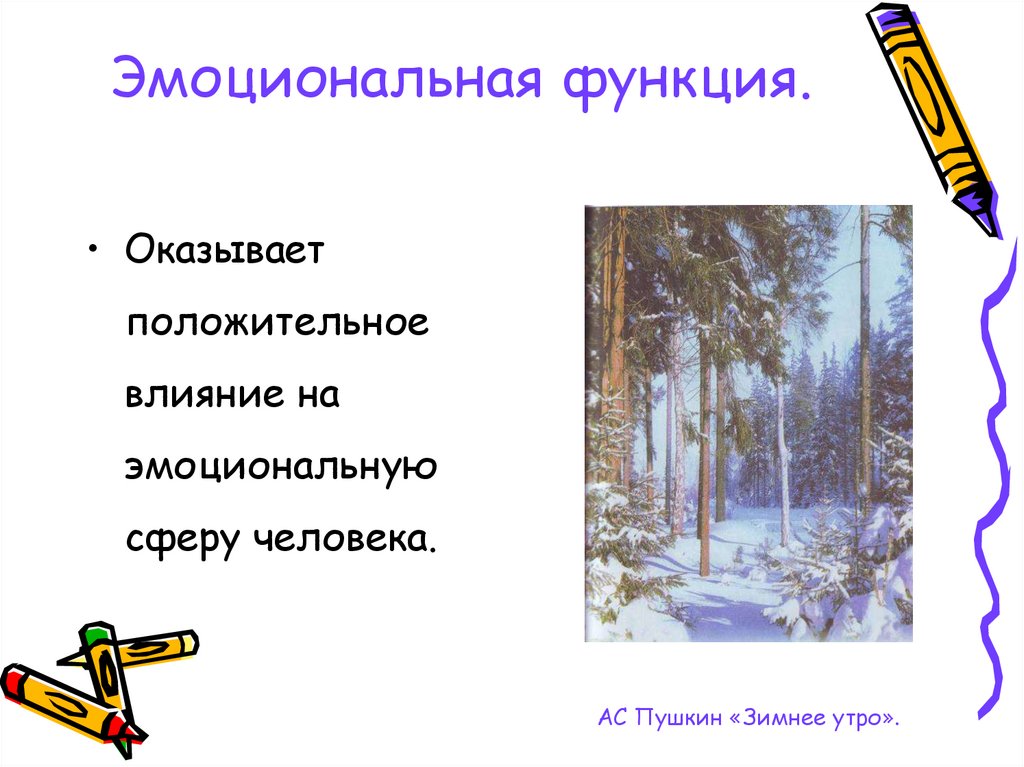 Эмоциональная функция.

• Оказывает положительное влияние на эмоциональную сферу человека.

АС Пушкин «Зимнее утро».